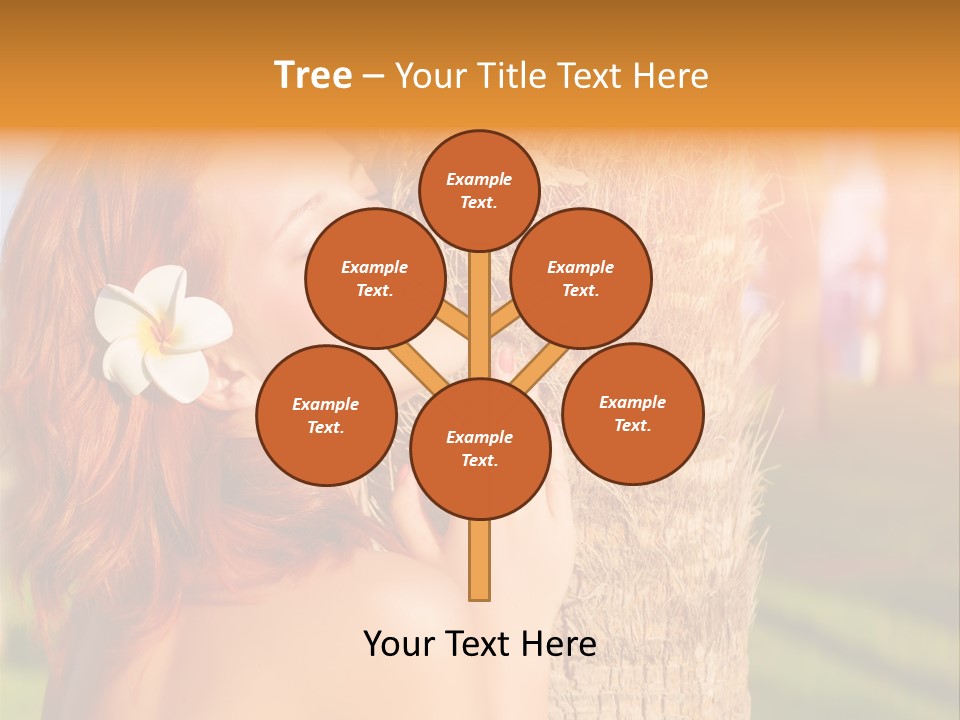 Tree – Your Title Text Here

Example Text.

Example Text.

Example Text.

Example Text.

Example Text.

Example Text.

Your Text Here